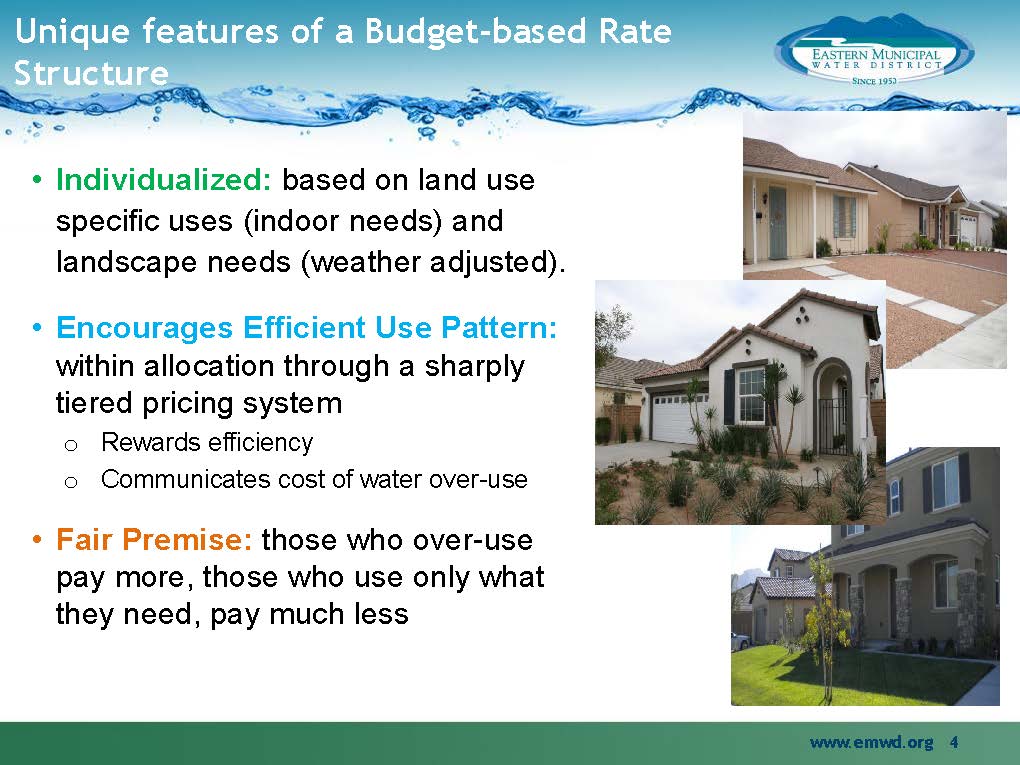 Unique features of a Budget-based Rate Structure

EASTERN MUNICIPAL WATER DISTRICT
SINCE 1950

• Individualized: based on land use specific uses (indoor needs) and landscape needs (weather adjusted).

• Encourages Efficient Use Pattern: within allocation through a sharply tiered pricing system
o Rewards efficiency
o Communicates cost of water over-use

• Fair Premise: those who over-use pay more, those who use only what they need, pay much less

www.emwd.org 4